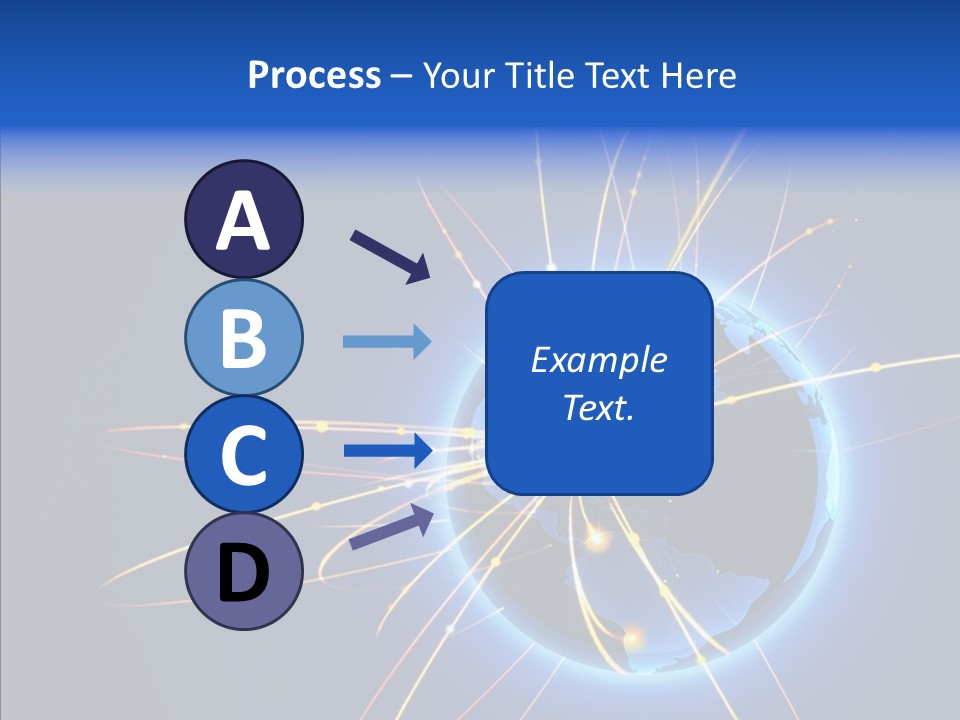 Process – Your Title Text Here

A

B

C

D

Example Text.